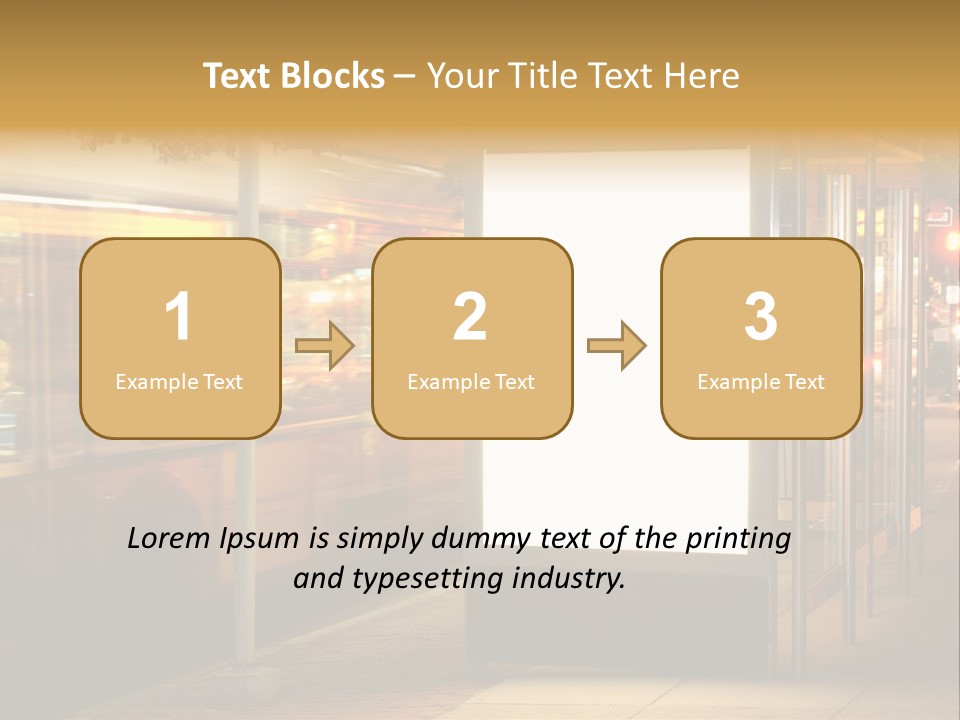 Text Blocks – Your Title Text Here

1
Example Text

2
Example Text

3
Example Text

Lorem Ipsum is simply dummy text of the printing and typesetting industry.